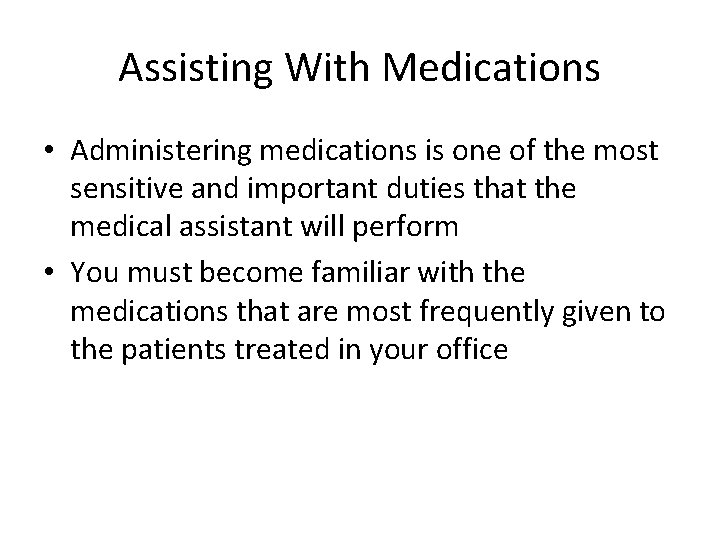 Assisting With Medications

• Administering medications is one of the most sensitive and important duties that the medical assistant will perform

• You must become familiar with the medications that are most frequently given to the patients treated in your office